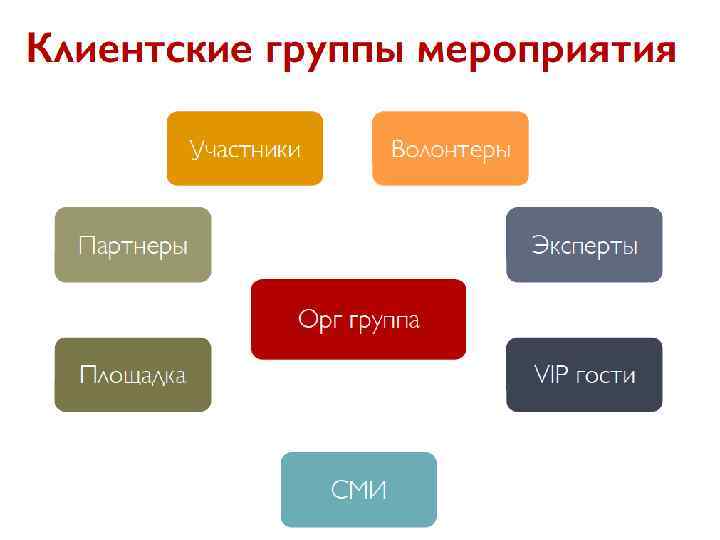 Клиентские группы мероприятия

Участники

Волонтеры

Партнеры

Эксперты

Орг группа

Площадка

VIP гости

СМИ